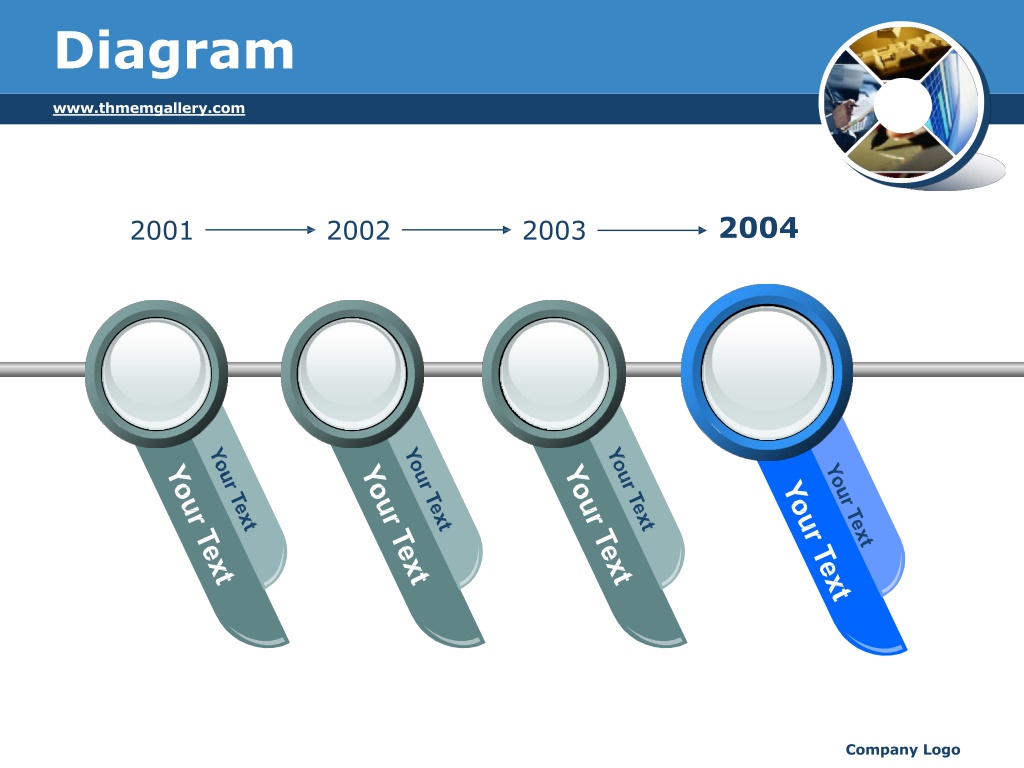 Diagram

www.thmemgallery.com

2001 2002 2003 2004

Your Text
Your Text

Your Text
Your Text

Your Text
Your Text

Your Text
Your Text

Company Logo